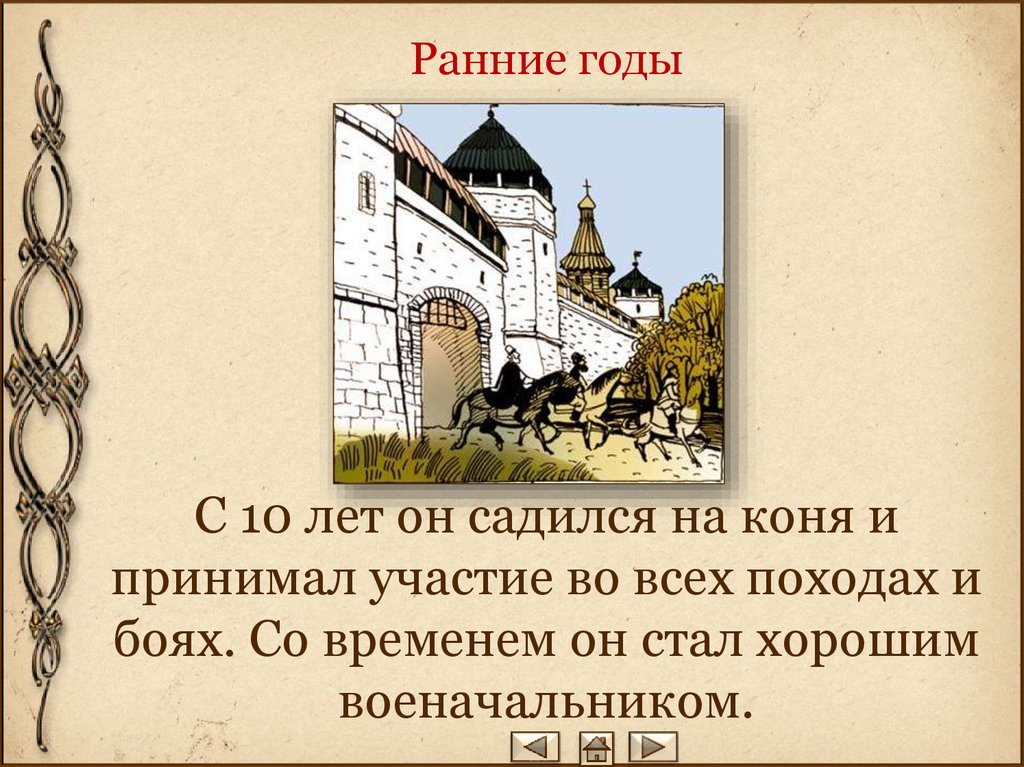 Ранние годы

С 10 лет он садился на коня и принимал участие во всех походах и боях. Со временем он стал хорошим военачальником.